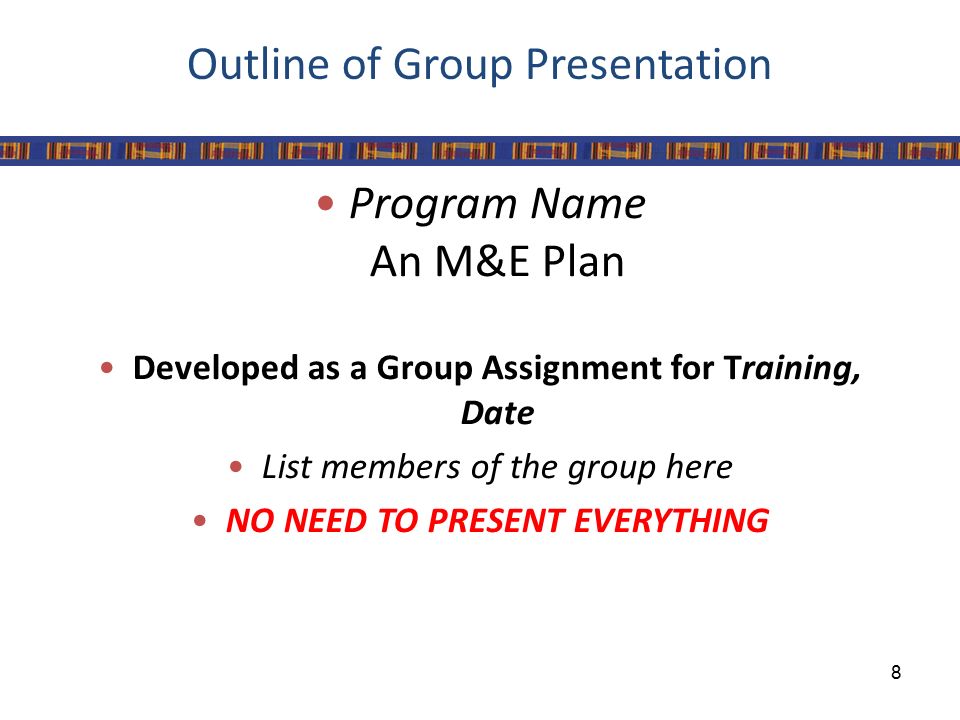 Outline of Group Presentation

• Program Name
An M&E Plan

• Developed as a Group Assignment for Training, Date

• List members of the group here

• NO NEED TO PRESENT EVERYTHING

8